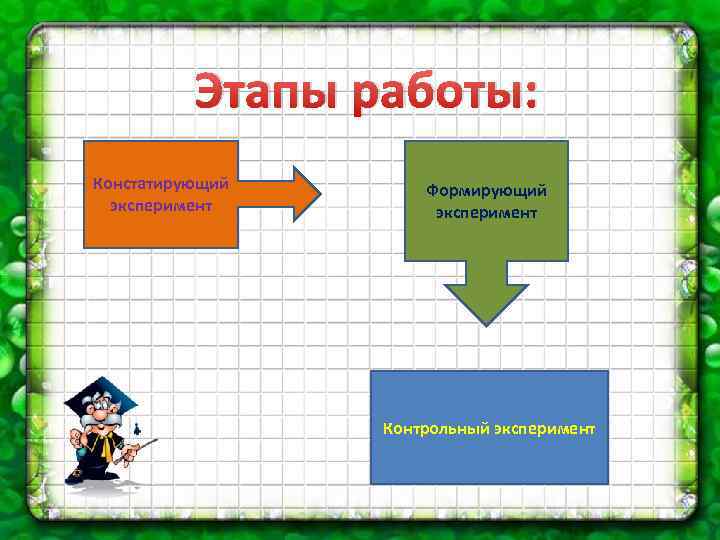 Этапы работы:

Констатирующий эксперимент

Формирующий эксперимент

Контрольный эксперимент